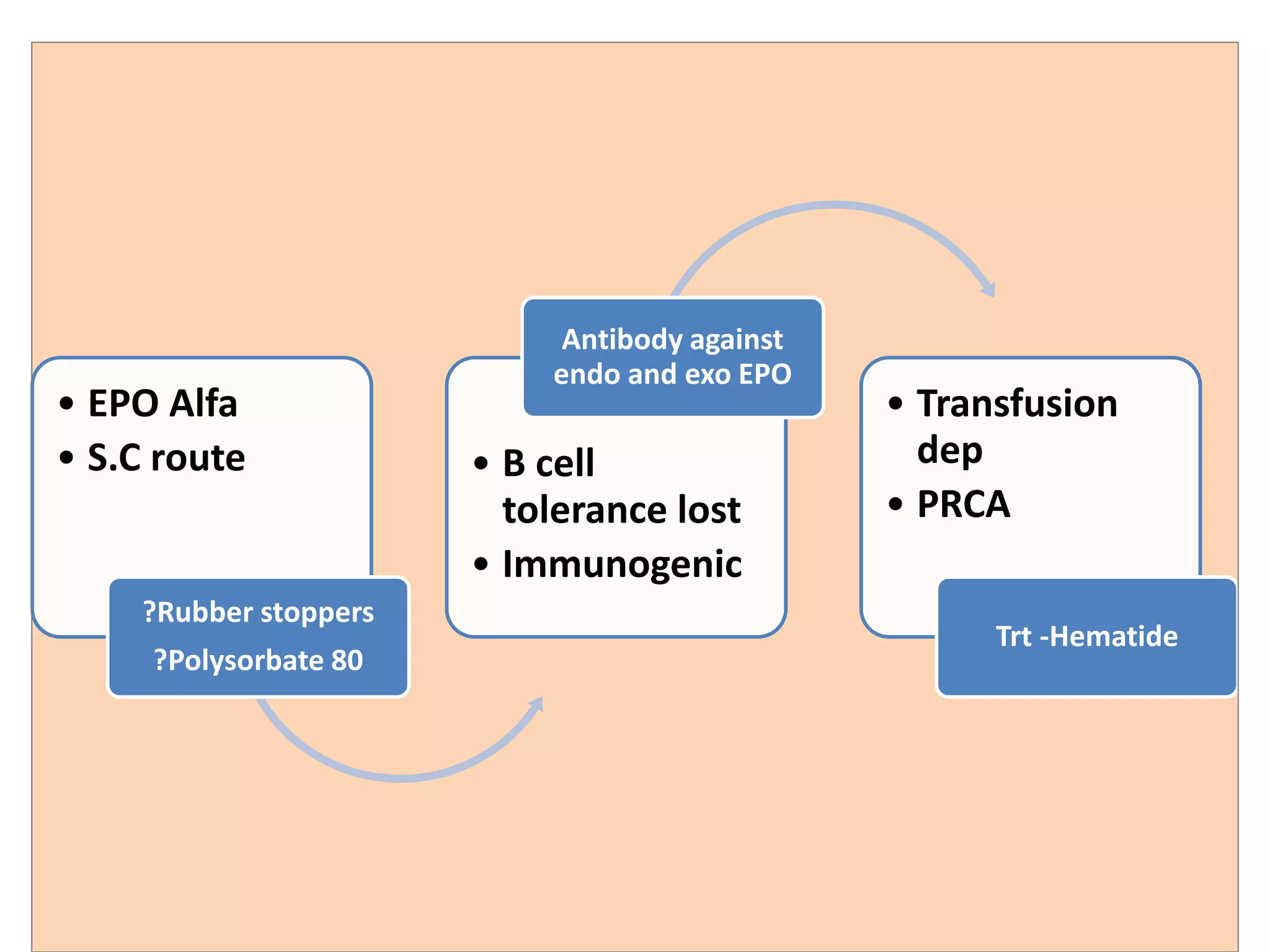 • EPO Alfa
• S.C route

?Rubber stoppers
?Polysorbate 80

Antibody against endo and exo EPO

• B cell tolerance lost
• Immunogenic

• Transfusion dep
• PRCA

Trt -Hematide